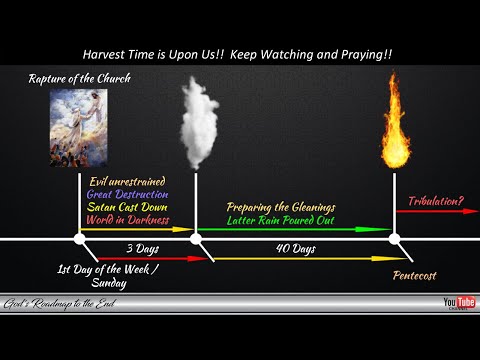 Harvest Time is Upon Us!! Keep Watching and Praying!!

Rapture of the Church

Evil unrestrained
Great Destruction
Satan Cast Down
World in Darkness

Preparing the Gleanings
Latter Rain Poured Out

Tribulation?

3 Days

40 Days

1st Day of the Week / Sunday

Pentecost

God's Roadmap to the End

YouTube
CHANNEL